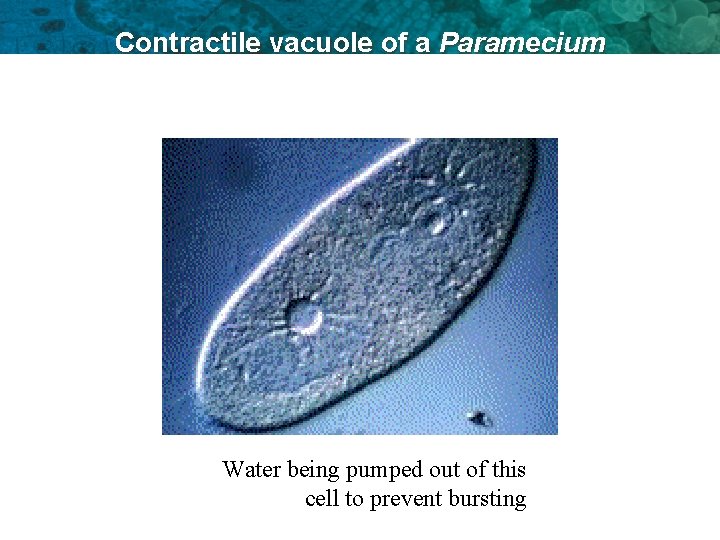 Contractile vacuole of a Paramecium

Water being pumped out of this cell to prevent bursting